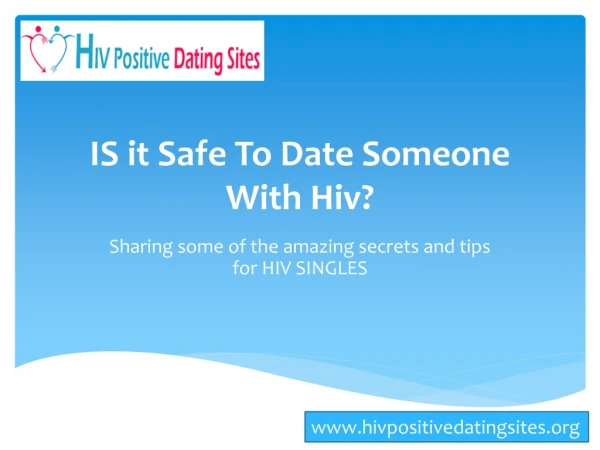 HIV Positive Dating Sites

IS it Safe To Date Someone With Hiv?

Sharing some of the amazing secrets and tips for HIV SINGLES

www.hivpositivedatingsites.org